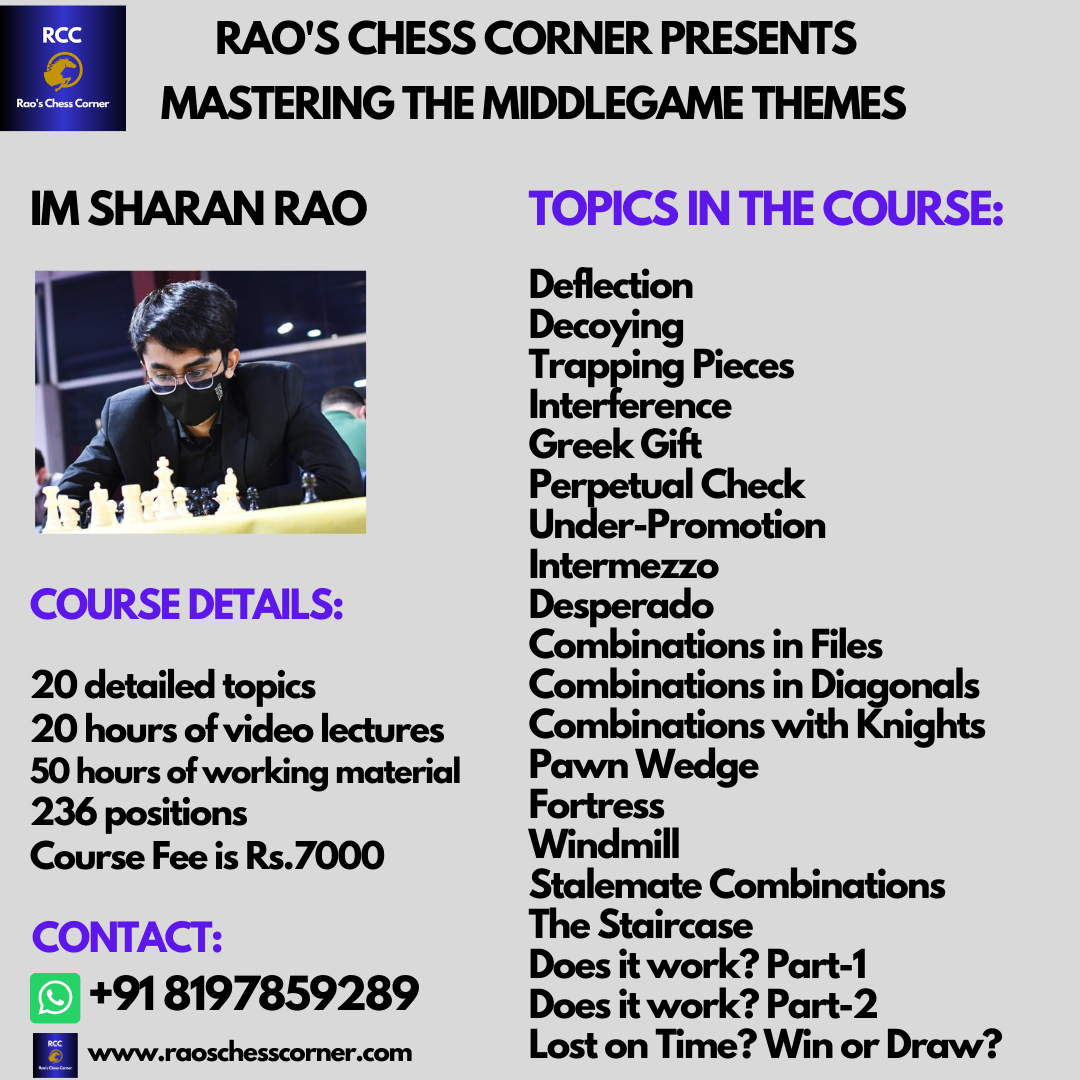 RCC
Rao's Chess Corner

RAO'S CHESS CORNER PRESENTS
MASTERING THE MIDDLEGAME THEMES

IM SHARAN RAO

COURSE DETAILS:

20 detailed topics
20 hours of video lectures
50 hours of working material
236 positions
Course Fee is Rs.7000

CONTACT:

+91 8197859289

RCC
Rao's Chess Corner

www.raoschesscorner.com

TOPICS IN THE COURSE:

Deflection
Decoying
Trapping Pieces
Interference
Greek Gift
Perpetual Check
Under-Promotion
Intermezzo
Desperado
Combinations in Files
Combinations in Diagonals
Combinations with Knights
Pawn Wedge
Fortress
Windmill
Stalemate Combinations
The Staircase
Does it work? Part-1
Does it work? Part-2
Lost on Time? Win or Draw?